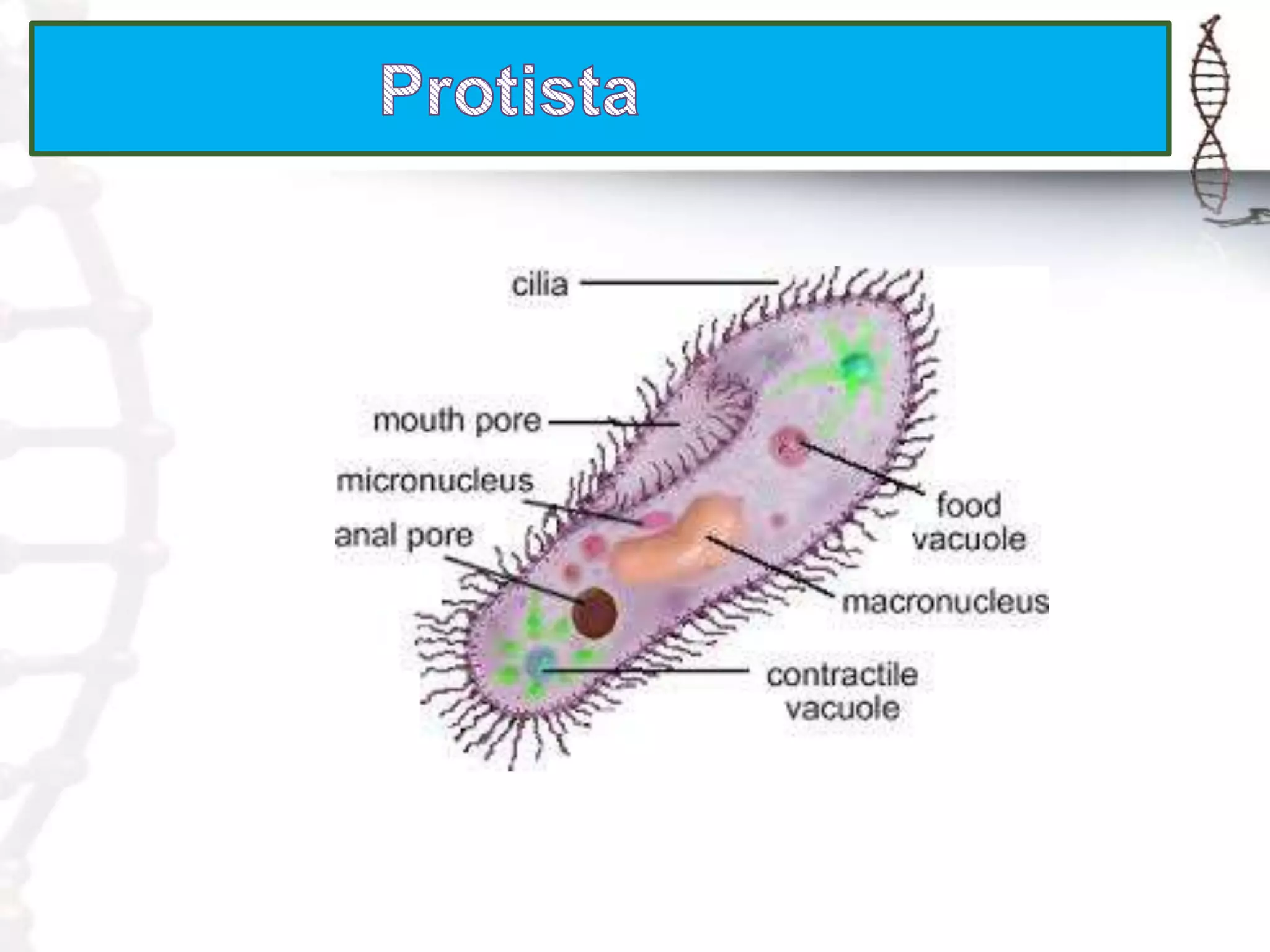 Protista

cilia

mouth pore

micronucleus

anal pore

food vacuole

macronucleus

contractile vacuole